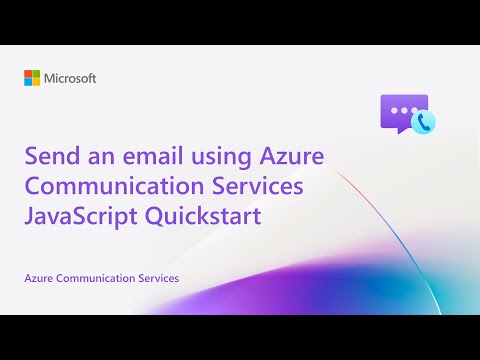 Microsoft

Send an email using Azure Communication Services JavaScript Quickstart

Azure Communication Services